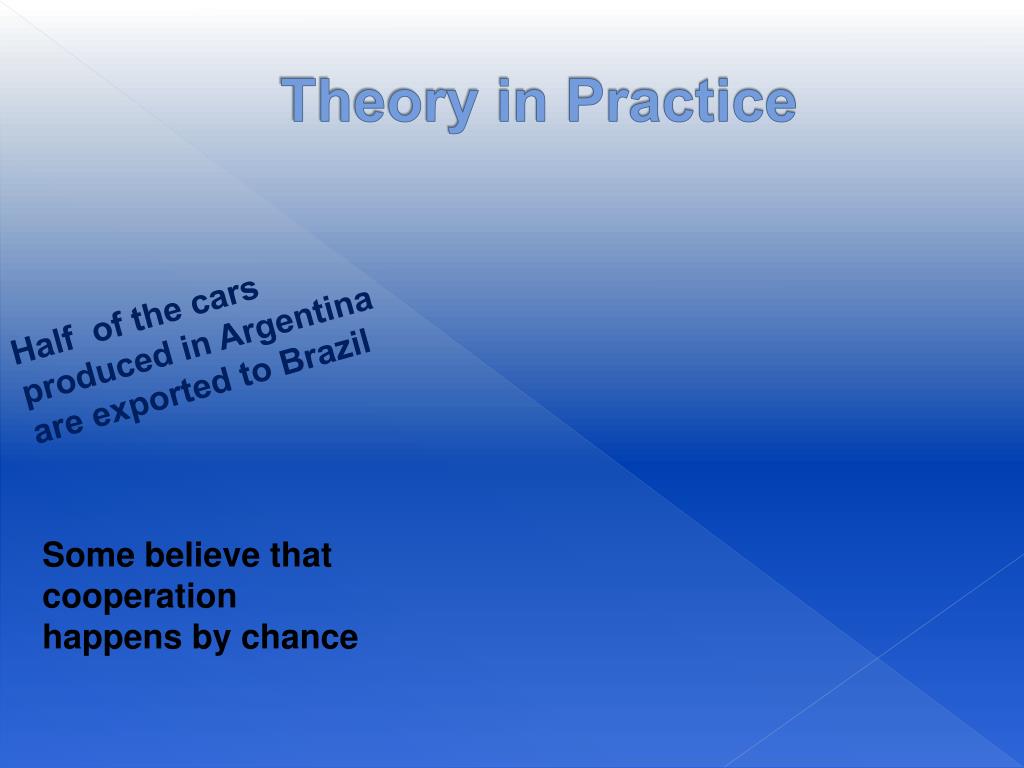 Theory in Practice

Half of the cars produced in Argentina are exported to Brazil

Some believe that cooperation happens by chance